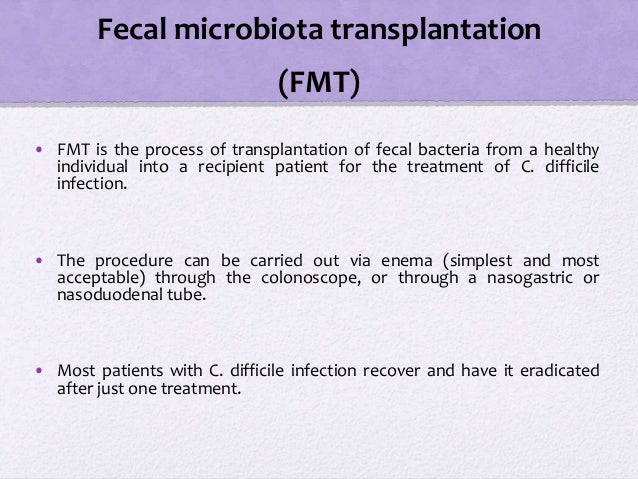 Fecal microbiota transplantation

(FMT)

• FMT is the process of transplantation of fecal bacteria from a healthy individual into a recipient patient for the treatment of C. difficile infection.

• The procedure can be carried out via enema (simplest and most acceptable) through the colonoscope, or through a nasogastric or nasoduodenal tube.

• Most patients with C. difficile infection recover and have it eradicated after just one treatment.